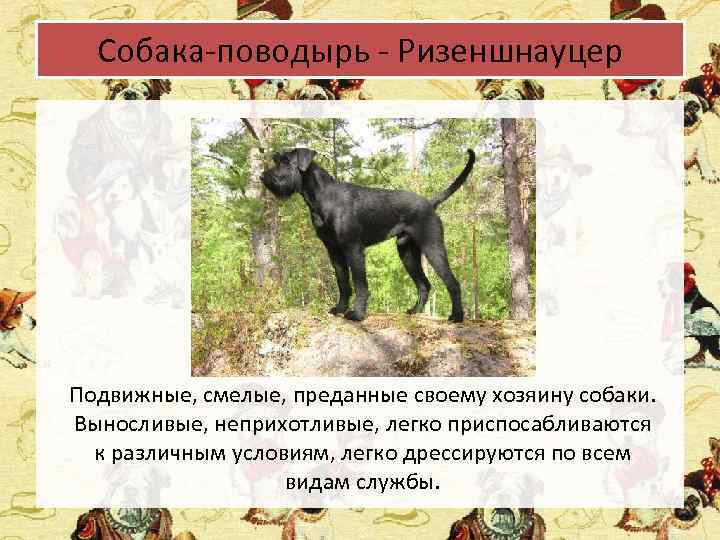 Собака-поводырь - Ризеншнауцер

Подвижные, смелые, преданные своему хозяину собаки. Выносливые, неприхотливые, легко приспосабливаются к различным условиям, легко дрессируются по всем видам службы.